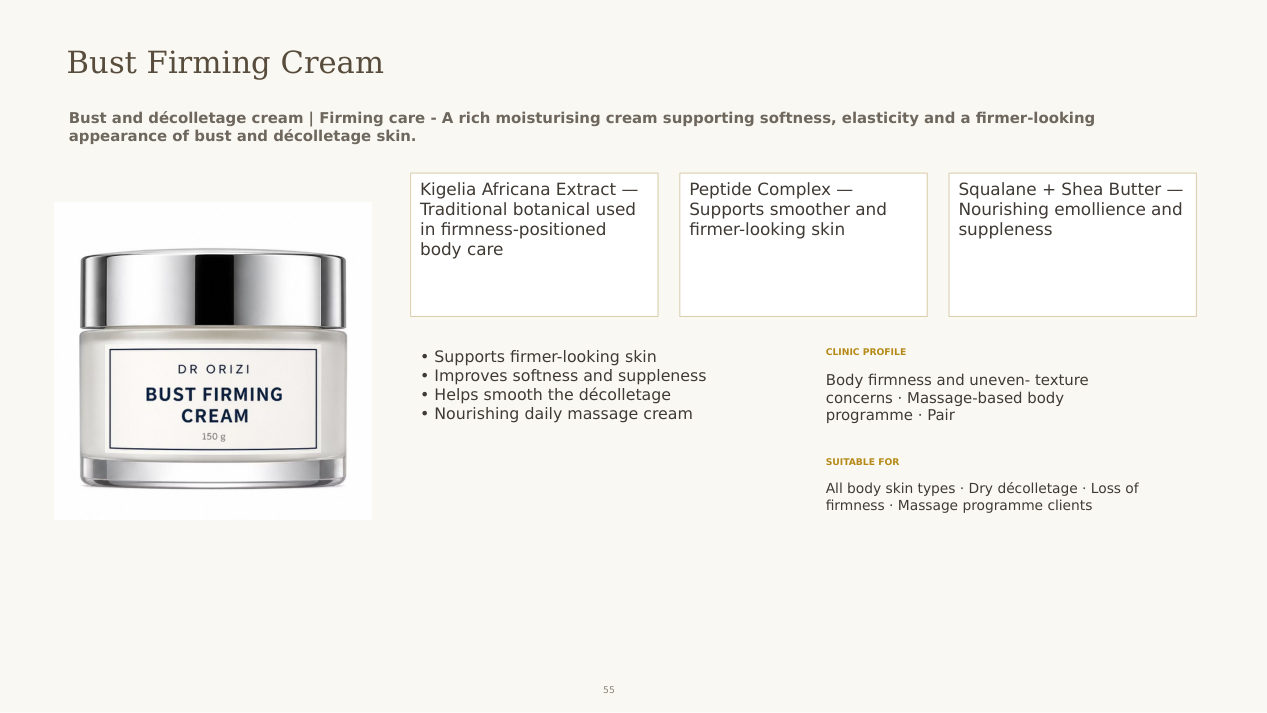 Bust Firming Cream

Bust and décolletage cream | Firming care - A rich moisturising cream supporting softness, elasticity and a firmer-looking appearance of bust and décolletage skin.

DR ORIZI
BUST FIRMING CREAM
150 g

Kigelia Africana Extract — Traditional botanical used in firmness-positioned body care

Peptide Complex — Supports smoother and firmer-looking skin

Squalane + Shea Butter — Nourishing emollience and suppleness

• Supports firmer-looking skin
• Improves softness and suppleness
• Helps smooth the décolletage
• Nourishing daily massage cream

CLINIC PROFILE

Body firmness and uneven- texture concerns · Massage-based body programme · Pair

SUITABLE FOR

All body skin types · Dry décolletage · Loss of firmness · Massage programme clients

55